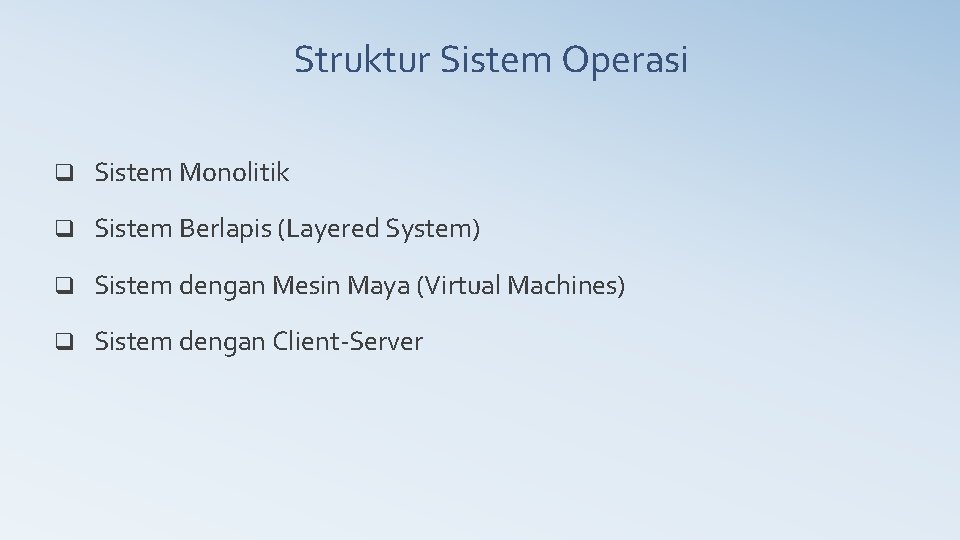 Struktur Sistem Operasi

❑ Sistem Monolitik

❑ Sistem Berlapis (Layered System)

❑ Sistem dengan Mesin Maya (Virtual Machines)

❑ Sistem dengan Client-Server